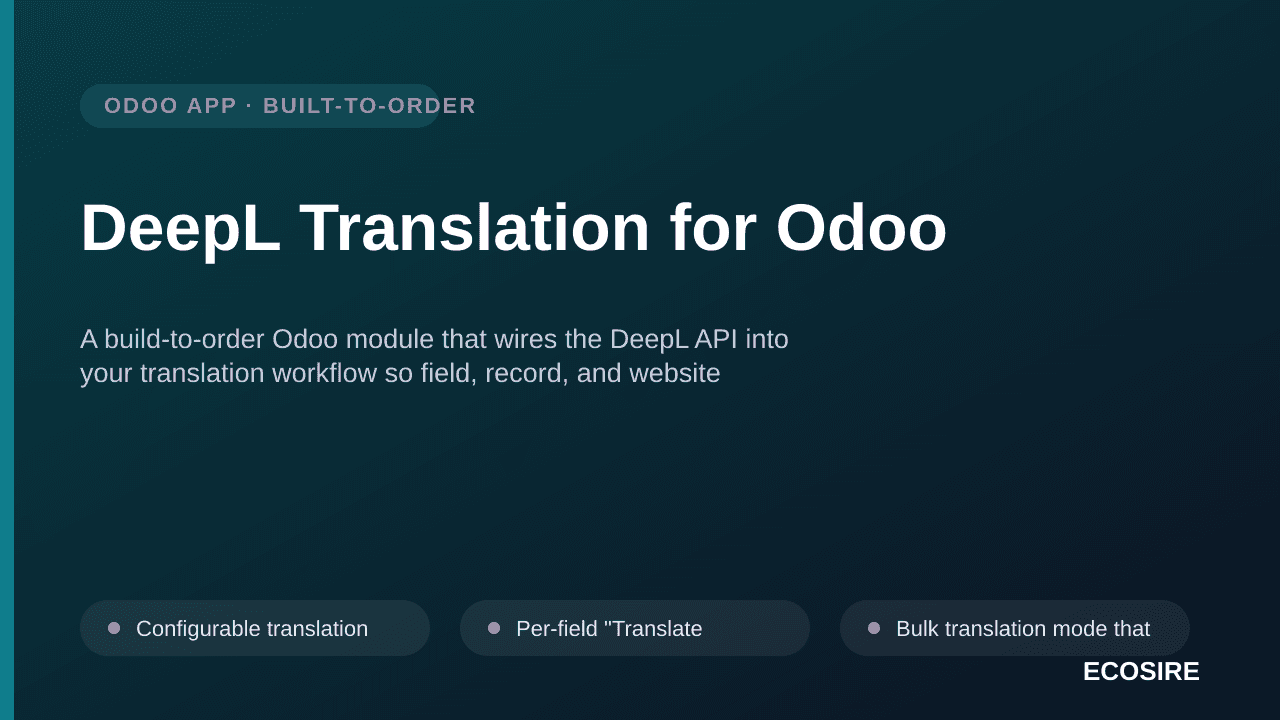 ODOO APP · BUILT-TO-ORDER

DeepL Translation for Odoo

A build-to-order Odoo module that wires the DeepL API into your translation workflow so field, record, and website

Configurable translation

Per-field "Translate

Bulk translation mode that

ECOSIRE